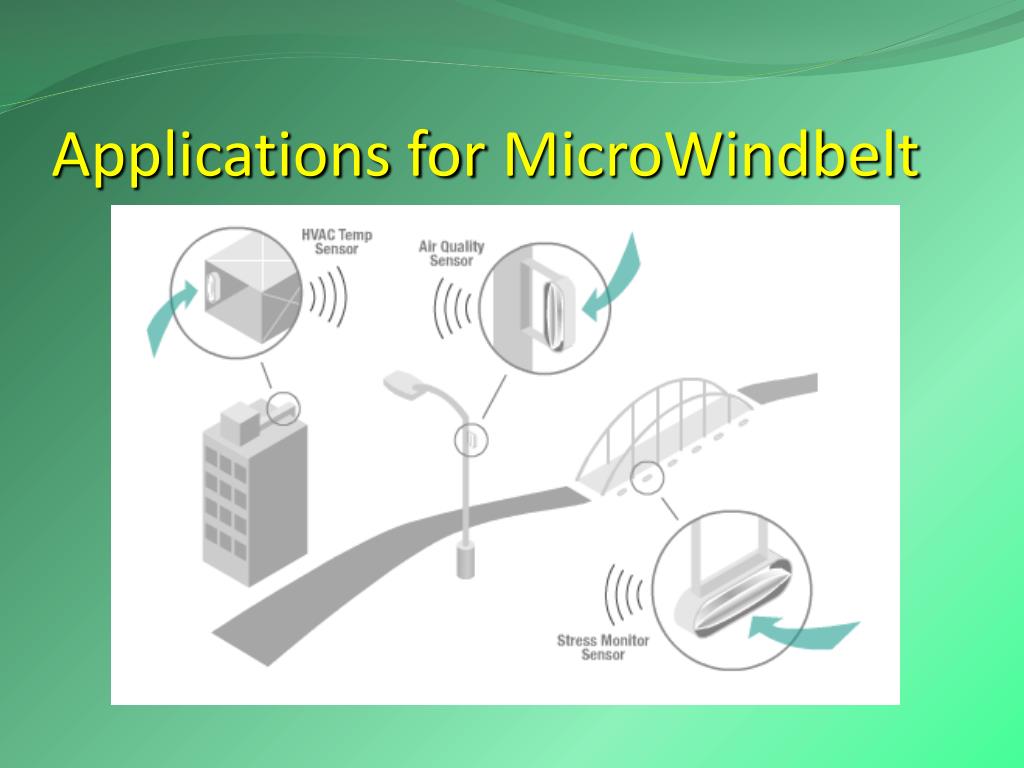 Applications for MicroWindbelt

HVAC Temp Sensor

Air Quality Sensor

Stress Monitor Sensor